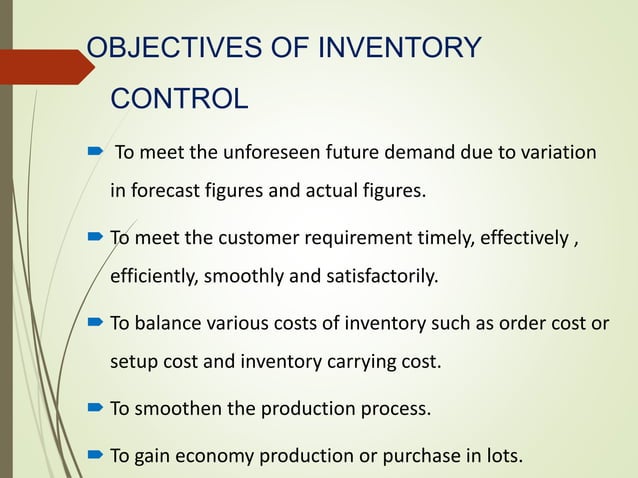 OBJECTIVES OF INVENTORY CONTROL

To meet the unforeseen future demand due to variation in forecast figures and actual figures.

To meet the customer requirement timely, effectively , efficiently, smoothly and satisfactorily.

To balance various costs of inventory such as order cost or setup cost and inventory carrying cost.

To smoothen the production process.

To gain economy production or purchase in lots.